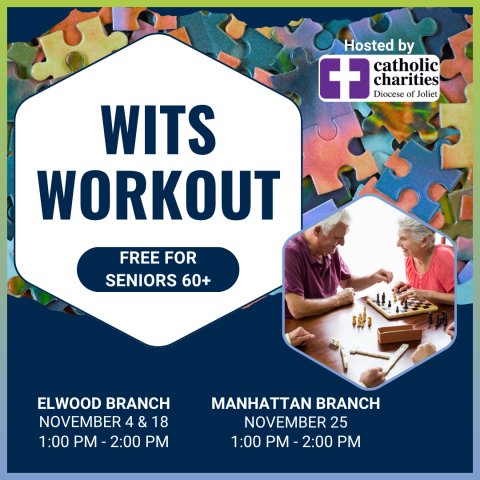 Hosted by
catholic charities
Diocese of Joliet

WITS WORKOUT

FREE FOR SENIORS 60+

ELWOOD BRANCH
NOVEMBER 4 & 18
1:00 PM - 2:00 PM

MANHATTAN BRANCH
NOVEMBER 25
1:00 PM - 2:00 PM